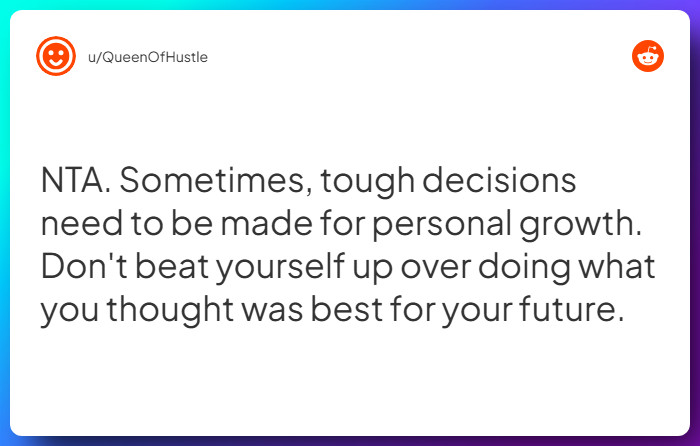 u/QueenOfHustle

NTA. Sometimes, tough decisions need to be made for personal growth. Don't beat yourself up over doing what you thought was best for your future.